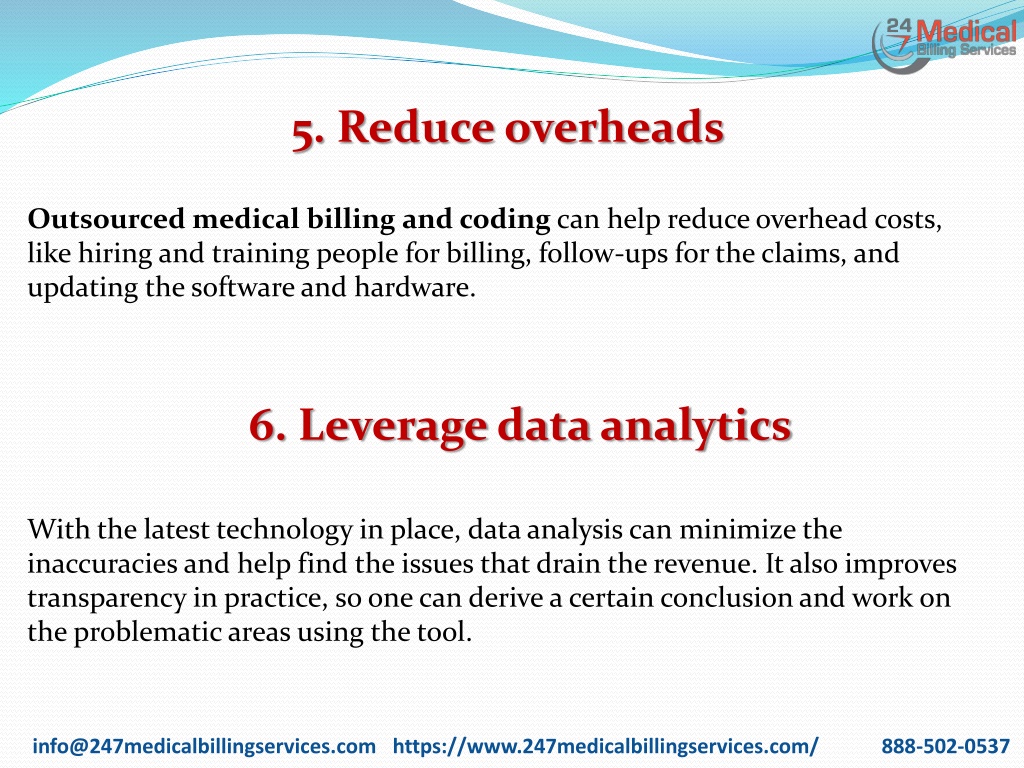 24 7 Medical Billing Services

5. Reduce overheads

Outsourced medical billing and coding can help reduce overhead costs, like hiring and training people for billing, follow-ups for the claims, and updating the software and hardware.

6. Leverage data analytics

With the latest technology in place, data analysis can minimize the inaccuracies and help find the issues that drain the revenue. It also improves transparency in practice, so one can derive a certain conclusion and work on the problematic areas using the tool.

info@247medicalbillingservices.com https://www.247medicalbillingservices.com/ 888-502-0537